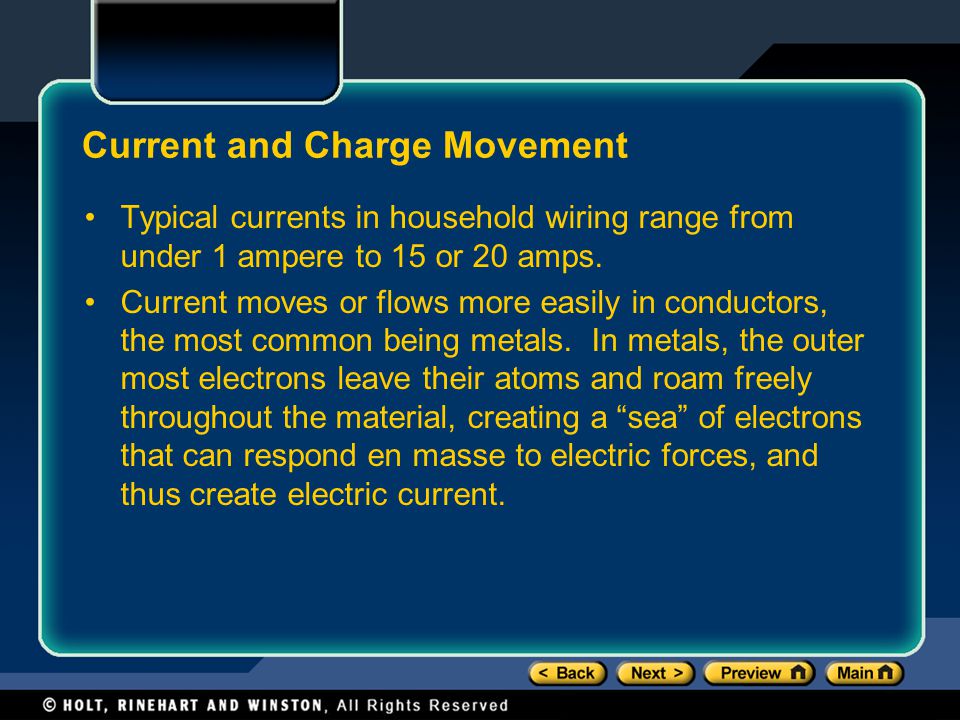 Current and Charge Movement

• Typical currents in household wiring range from under 1 ampere to 15 or 20 amps.

• Current moves or flows more easily in conductors, the most common being metals. In metals, the outer most electrons leave their atoms and roam freely throughout the material, creating a “sea” of electrons that can respond en masse to electric forces, and thus create electric current.

< Back Next > Preview Main

© HOLT, RINEHART AND WINSTON, All Rights Reserved